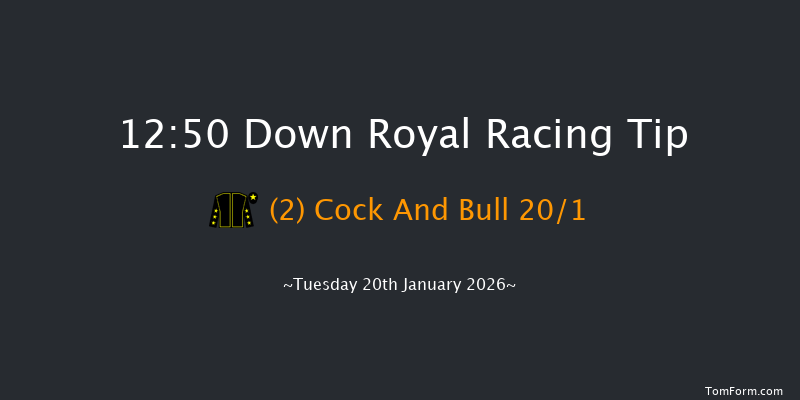 12:50 Down Royal Racing Tip

(2) Cock And Bull 20/1

~Tuesday 20th January 2026~

TomForm.com